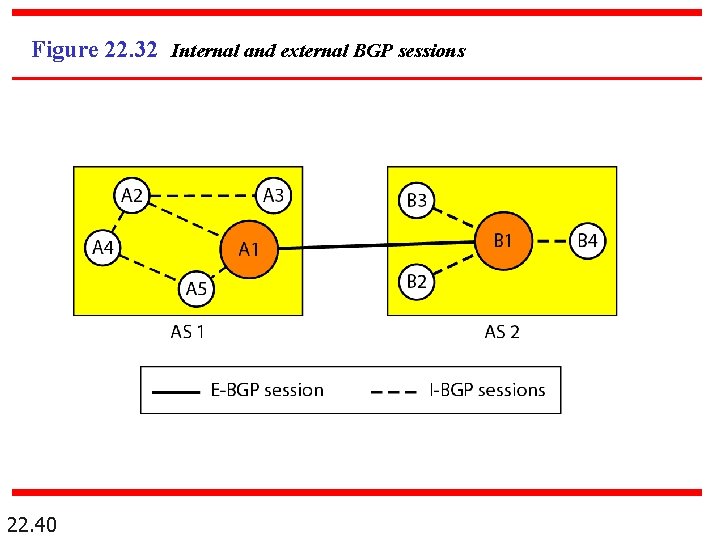 Figure 22.32 Internal and external BGP sessions

A2
A3
A4
A1
A5
AS 1

B3
B1
B4
B2
AS 2

E-BGP session
I-BGP sessions

22.40